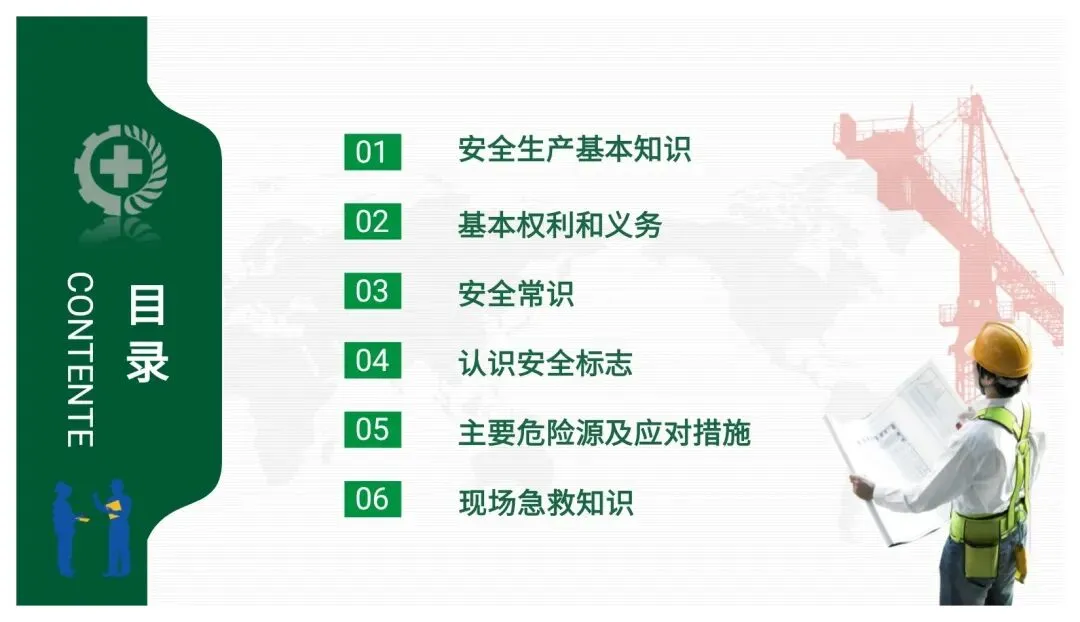 目录

CONTENTE

01 安全生产基本知识

02 基本权利和义务

03 安全常识

04 认识安全标志

05 主要危险源及应对措施

06 现场急救知识